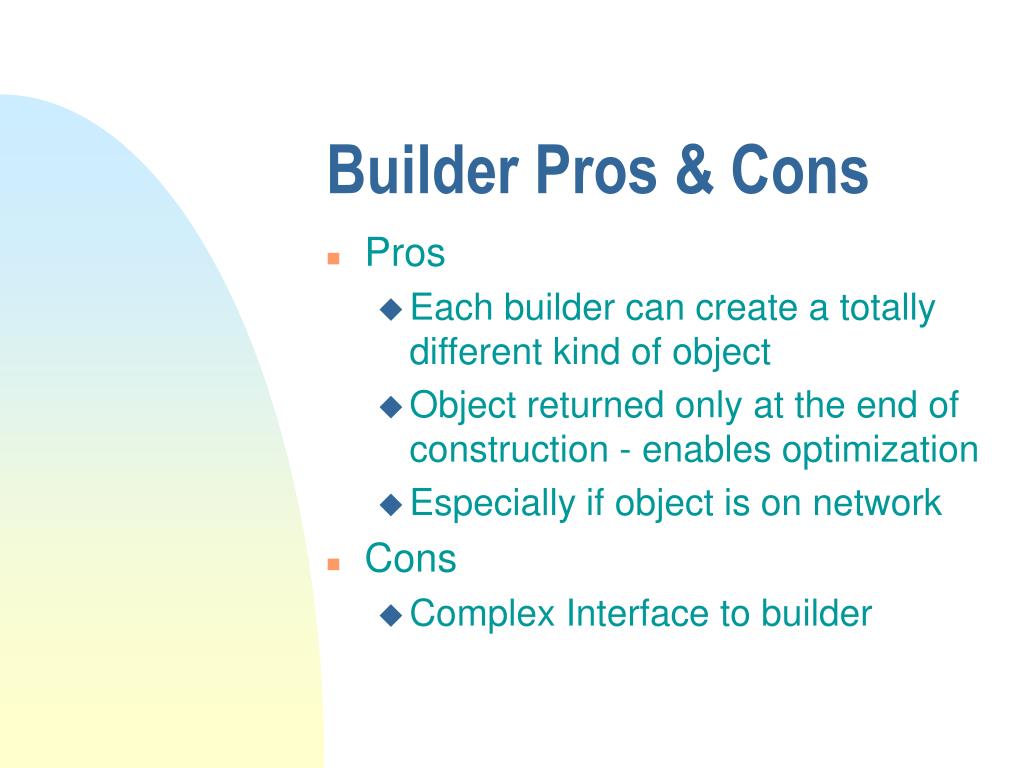 Builder Pros & Cons

- Pros
  - Each builder can create a totally different kind of object
  - Object returned only at the end of construction - enables optimization
  - Especially if object is on network
- Cons
  - Complex Interface to builder